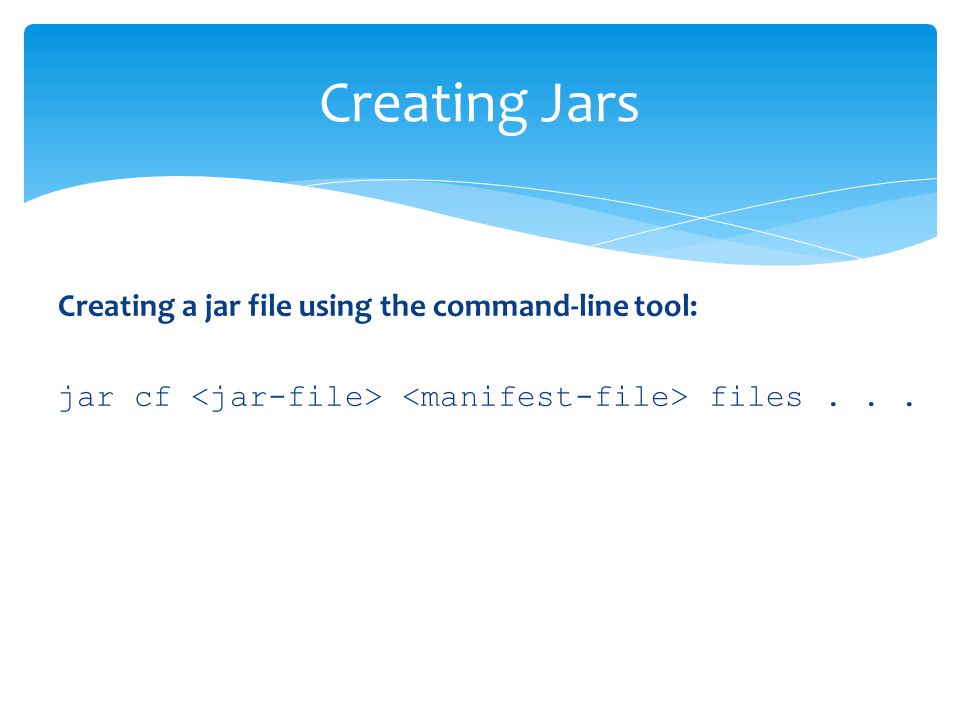 Creating Jars

Creating a jar file using the command-line tool:

jar cf <jar-file> <manifest-file> files . . .